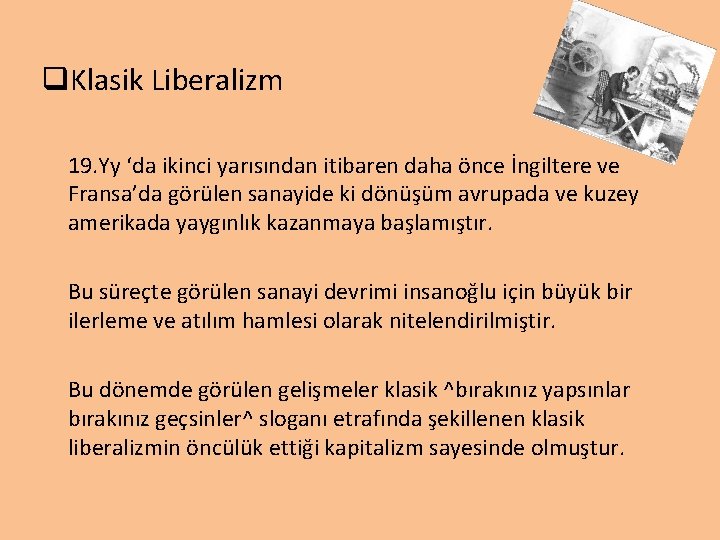 ❑Klasik Liberalizm

19.Yy ‘da ikinci yarısından itibaren daha önce İngiltere ve Fransa’da görülen sanayide ki dönüşüm avrupada ve kuzey amerikada yaygınlık kazanmaya başlamıştır.

Bu süreçte görülen sanayi devrimi insanoğlu için büyük bir ilerleme ve atılım hamlesi olarak nitelendirilmiştir.

Bu dönemde görülen gelişmeler klasik ^bırakınız yapsınlar bırakınız geçsinler^ sloganı etrafında şekillenen klasik liberalizmin öncülük ettiği kapitalizm sayesinde olmuştur.